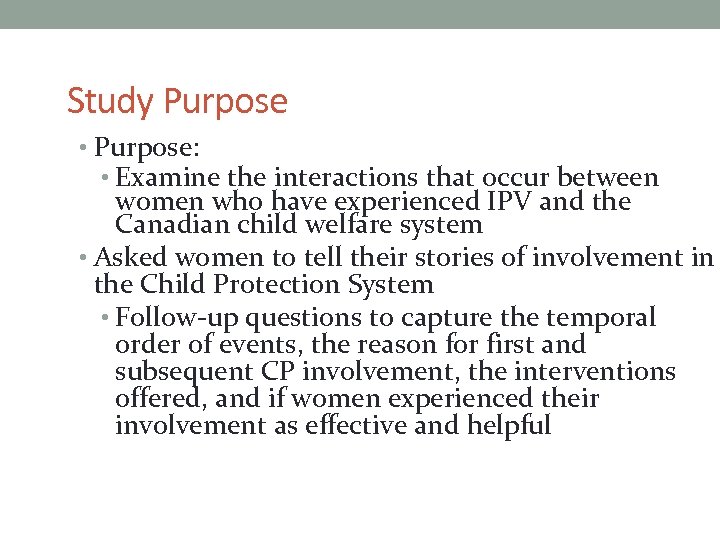 Study Purpose

• Purpose:
• Examine the interactions that occur between women who have experienced IPV and the Canadian child welfare system
• Asked women to tell their stories of involvement in the Child Protection System
• Follow-up questions to capture the temporal order of events, the reason for first and subsequent CP involvement, the interventions offered, and if women experienced their involvement as effective and helpful